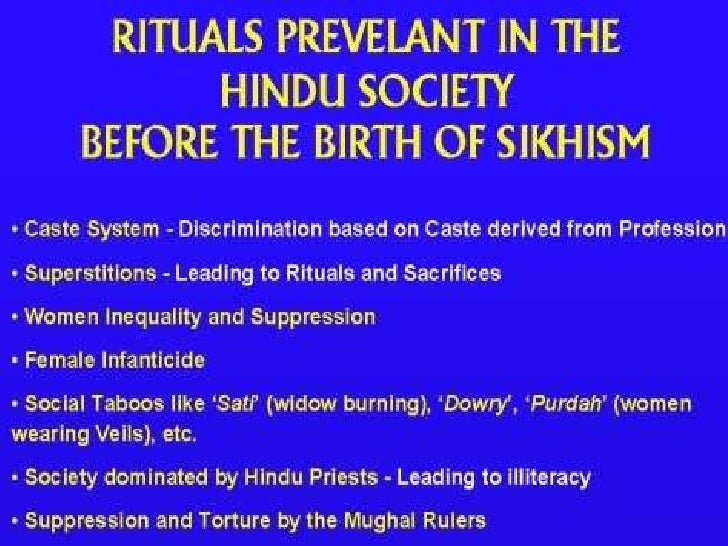 RITUALS PREVELANT IN THE HINDU SOCIETY BEFORE THE BIRTH OF SIKHISM

• Caste System - Discrimination based on Caste derived from Profession

• Superstitions - Leading to Rituals and Sacrifices

• Women Inequality and Suppression

• Female Infanticide

• Social Taboos like 'Sati' (widow burning), 'Dowry', 'Purdah' (women wearing Veils), etc.

• Society dominated by Hindu Priests - Leading to illiteracy

• Suppression and Torture by the Mughal Rulers